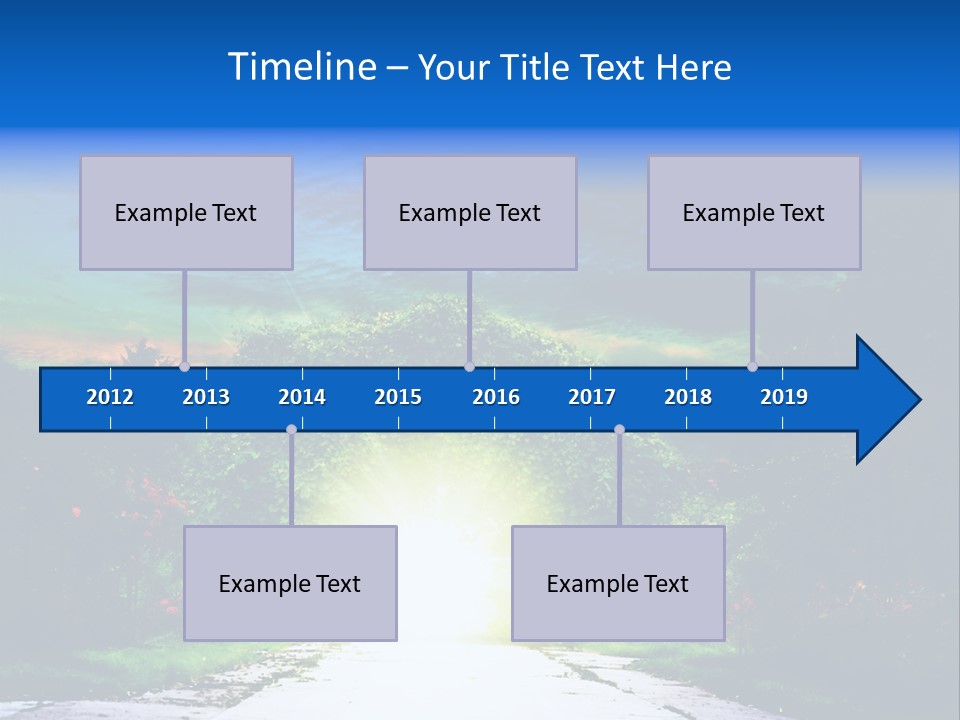 Timeline – Your Title Text Here

Example Text

Example Text

Example Text

2012 2013 2014 2015 2016 2017 2018 2019

Example Text

Example Text